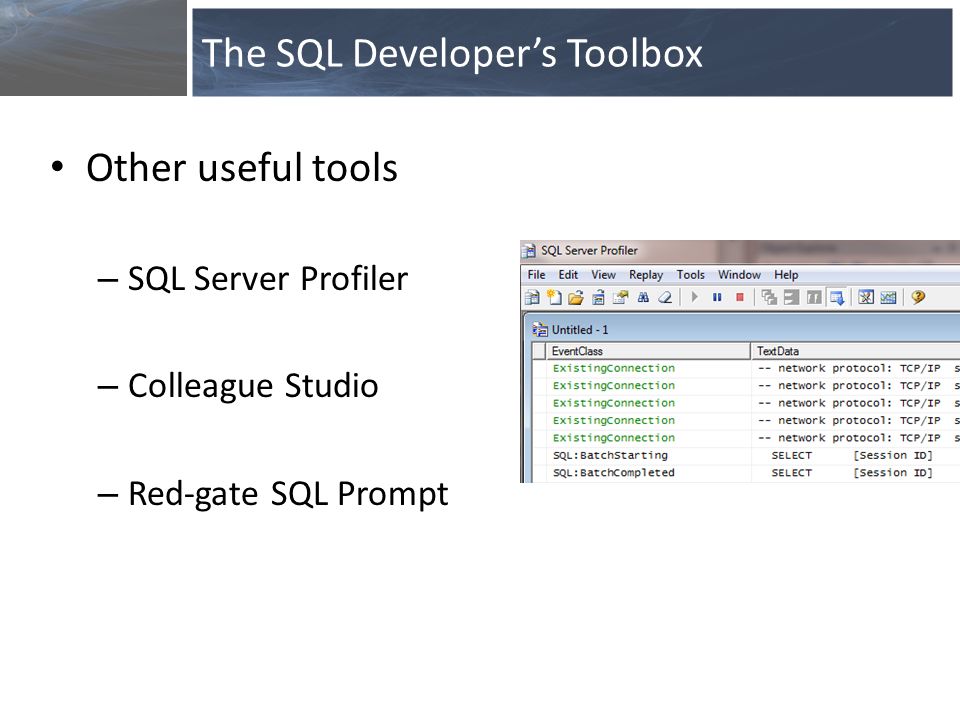 The SQL Developer's Toolbox

• Other useful tools

– SQL Server Profiler

– Colleague Studio

– Red-gate SQL Prompt

SQL Server Profiler

File Edit View Replay Tools Window Help

Untitled - 1

| EventClass | TextData |
|---|---|
| ExistingConnection | -- network protocol: TCP/IP s |
| ExistingConnection | -- network protocol: TCP/IP s |
| ExistingConnection | -- network protocol: TCP/IP s |
| ExistingConnection | -- network protocol: TCP/IP s |
| ExistingConnection | -- network protocol: TCP/IP s |
| SQL:BatchStarting | SELECT [Session ID] |
| SQL:BatchCompleted | SELECT [Session ID] |